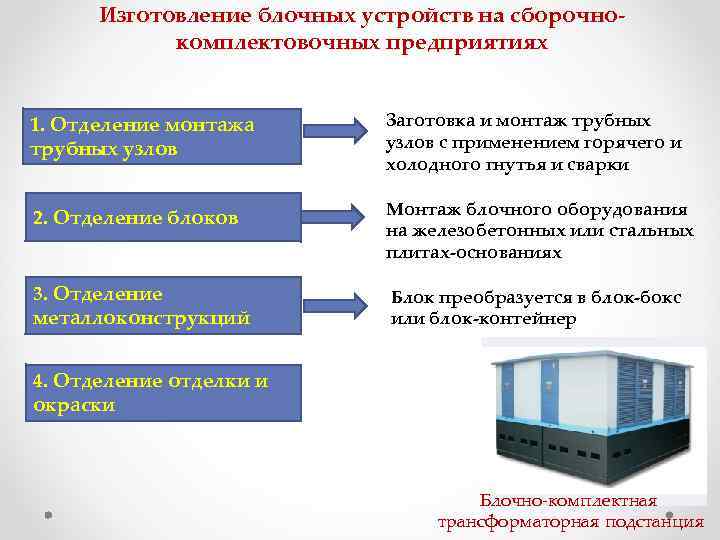 Изготовление блочных устройств на сборочно-комплектовочных предприятиях

1. Отделение монтажа трубных узлов

Заготовка и монтаж трубных узлов с применением горячего и холодного гнутья и сварки

2. Отделение блоков

Монтаж блочного оборудования на железобетонных или стальных плитах-основаниях

3. Отделение металлоконструкций

Блок преобразуется в блок-бокс или блок-контейнер

4. Отделение отделки и окраски

Блочно-комплектная трансформаторная подстанция